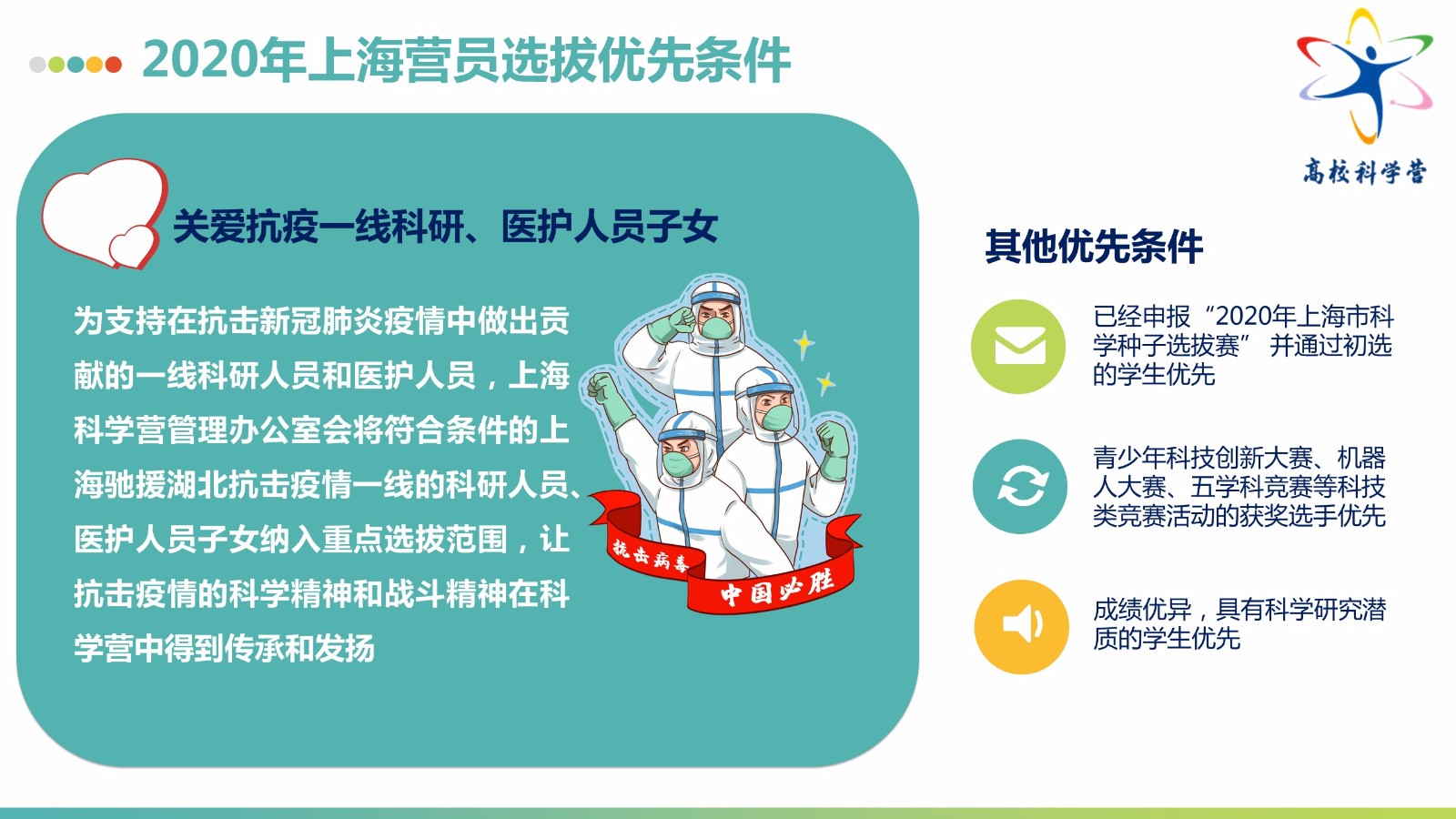 2020年上海营员选拔优先条件

高校科学营

关爱抗疫一线科研、医护人员子女

为支持在抗击新冠肺炎疫情中做出贡献的一线科研人员和医护人员，上海科学营管理办公室会将符合条件的上海驰援湖北抗击疫情一线的科研人员、医护人员子女纳入重点选拔范围，让抗击疫情的科学精神和战斗精神在科学营中得到传承和发扬

抗击病毒

中国必胜

其他优先条件

已经申报“2020年上海市科学种子选拔赛” 并通过初选的学生优先

青少年科技创新大赛、机器人大赛、五学科竞赛等科技类竞赛活动的获奖选手优先

成绩优异，具有科学研究潜质的学生优先